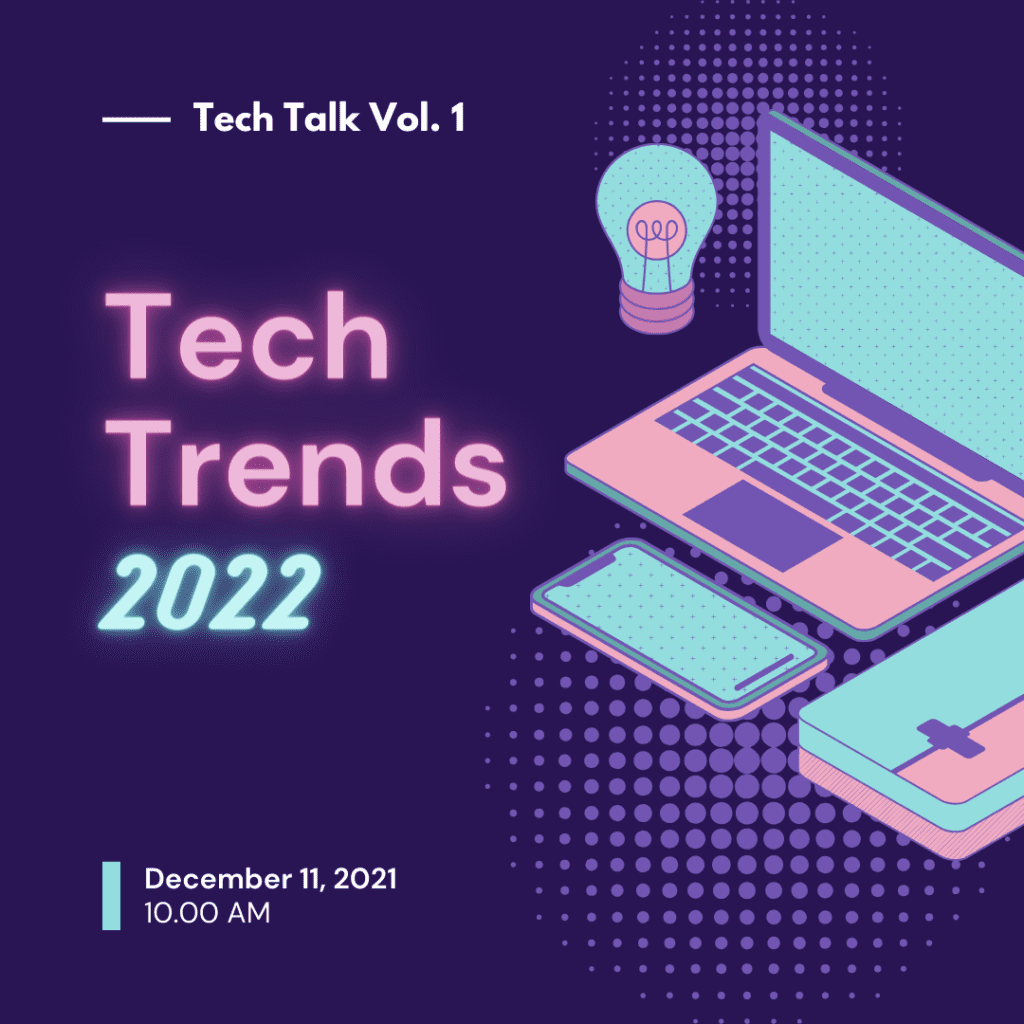 Tech Talk Vol. 1

Tech Trends 2022

December 11, 2021
10.00 AM